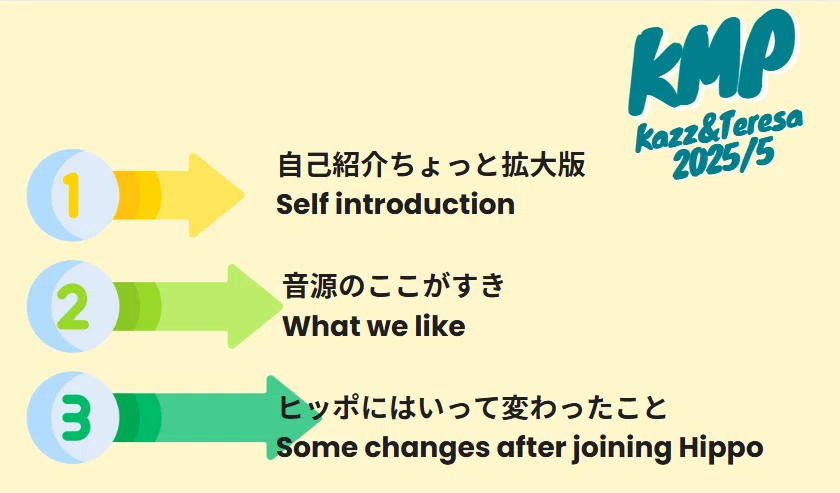 KMP
Kazz&Teresa
2025/5

1
自己紹介ちょっと拡大版
Self introduction

2
音源のここがすき
What we like

3
ヒッポにはいって変わったこと
Some changes after joining Hippo